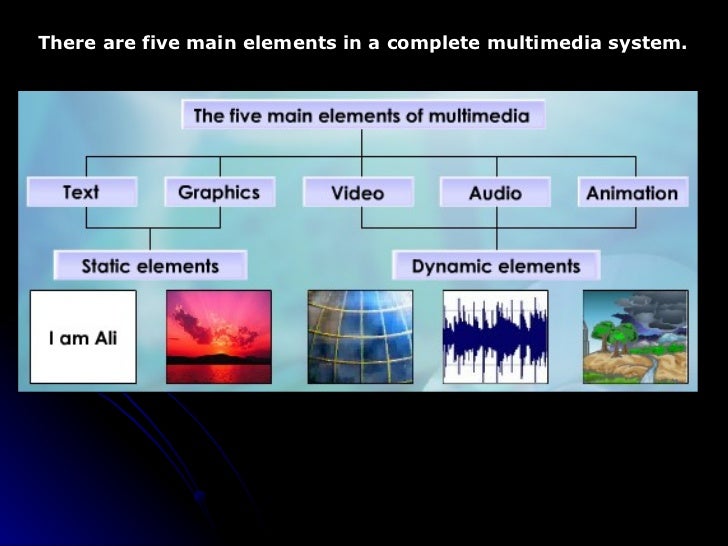 There are five main elements in a complete multimedia system.

The five main elements of multimedia

Text

Graphics

Video

Audio

Animation

Static elements

Dynamic elements

I am Ali